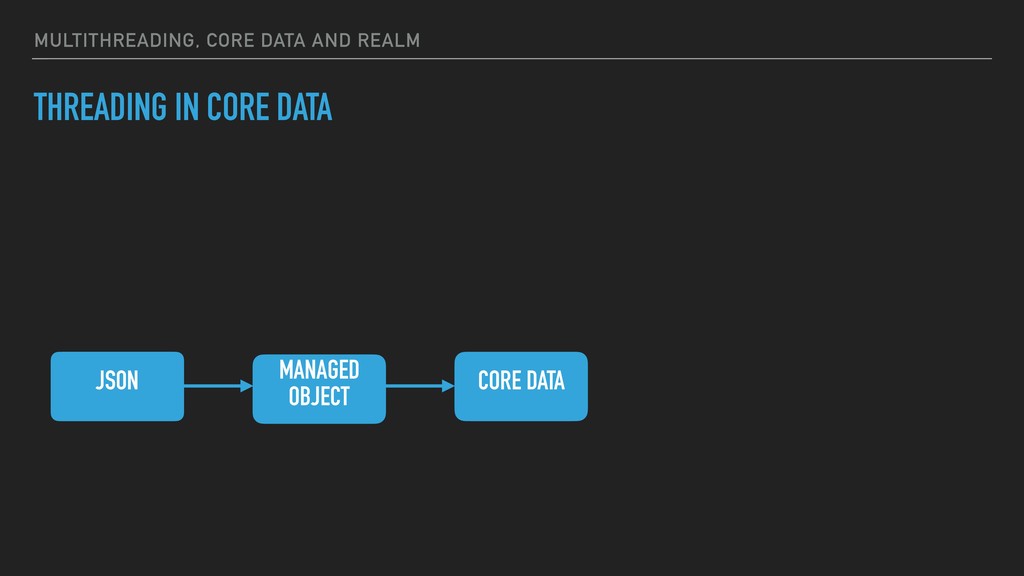 MULTITHREADING, CORE DATA AND REALM

THREADING IN CORE DATA

JSON

MANAGED OBJECT

CORE DATA